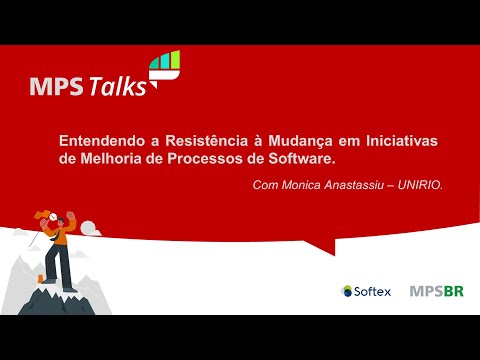 MPS Talks

Entendendo a Resistência à Mudança em Iniciativas de Melhoria de Processos de Software.

Com Monica Anastassiu – UNIRIO.

Softex

MPSBR